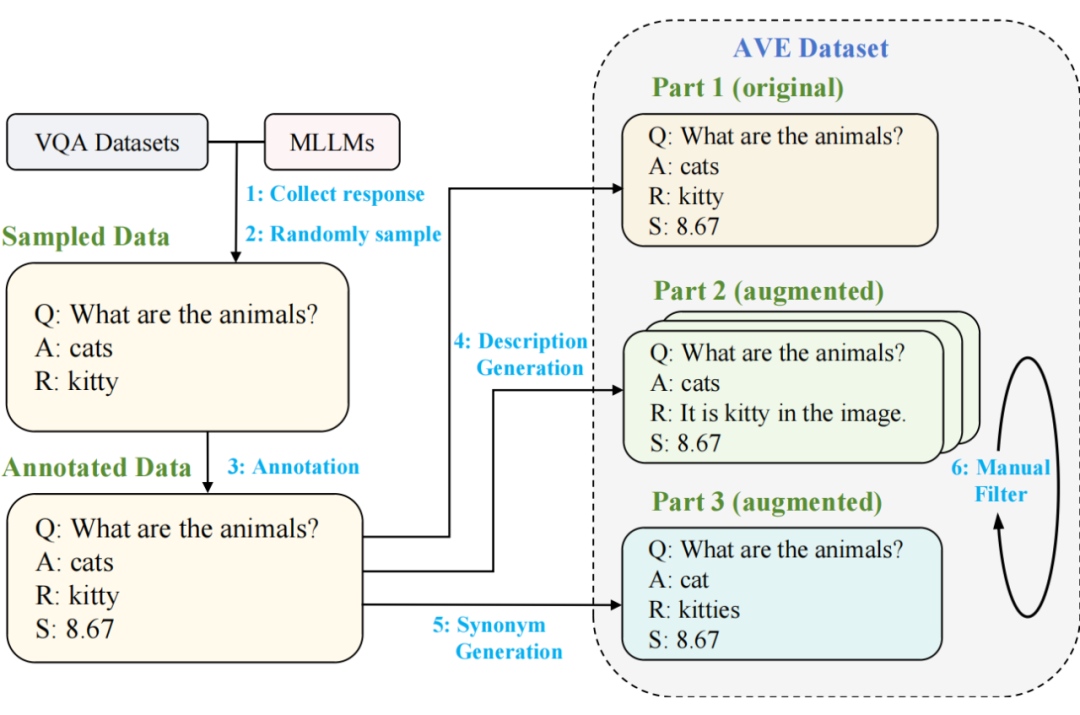 VQA Datasets

MLLMs

1: Collect response

2: Randomly sample

Sampled Data

Q: What are the animals?
A: cats
R: kitty

3: Annotation

Annotated Data

Q: What are the animals?
A: cats
R: kitty
S: 8.67

4: Description Generation

5: Synonym Generation

AVE Dataset

Part 1 (original)

Q: What are the animals?
A: cats
R: kitty
S: 8.67

Part 2 (augmented)

Q: What are the animals?
A: cats
R: It is kitty in the image.
S: 8.67

6: Manual Filter

Part 3 (augmented)

Q: What are the animals?
A: cat
R: kitties
S: 8.67